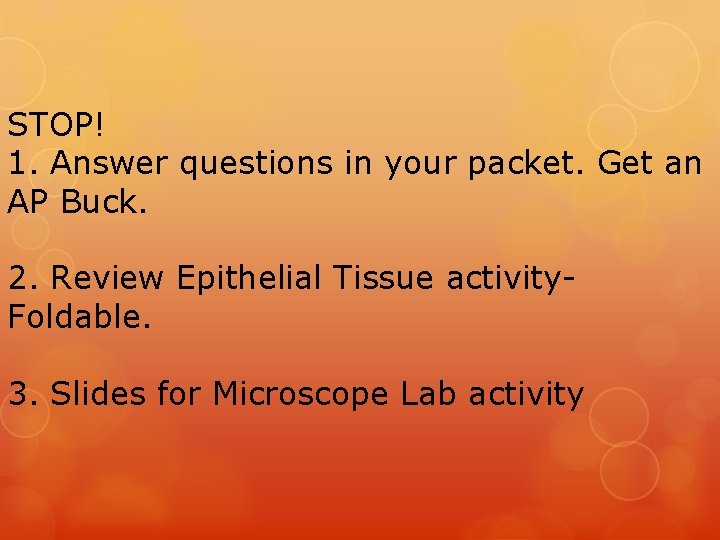 STOP!
1. Answer questions in your packet. Get an AP Buck.

2. Review Epithelial Tissue activity-Foldable.

3. Slides for Microscope Lab activity